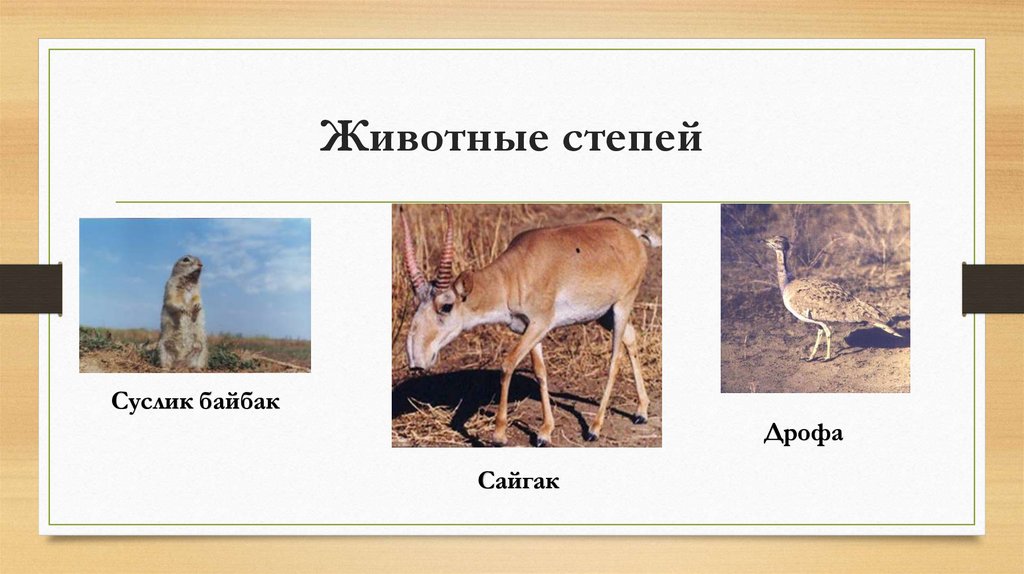 Животные степей

Суслик байбак

Сайгак

Дрофа